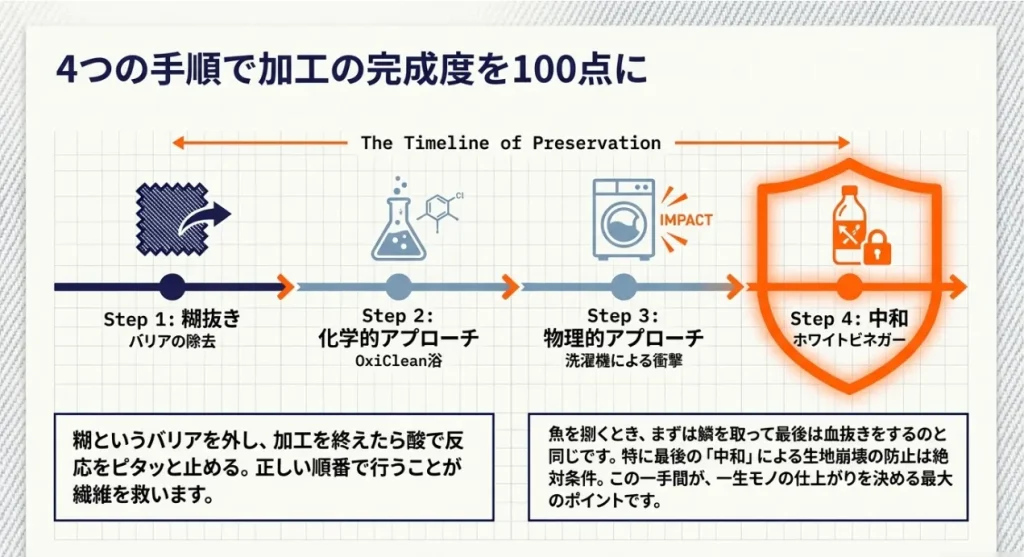 4つの手順で加工の完成度を100点に

The Timeline of Preservation

Cl

IMPACT

Step 1: 糊抜き
バリアの除去

Step 2:
化学的アプローチ
OxiClean浴

Step 3:
物理的アプローチ
洗濯機による衝撃

Step 4: 中和
ホワイトビネガー

糊というバリアを外し、加工を終えたら酸で反応をピタッと止める。正しい順番で行うことが繊維を救います。

魚を捌くとき、まずは鱗を取って最後は血抜きをするのと同じです。特に最後の「中和」による生地崩壊の防止は絶対条件。この一手間が、一生モノの仕上がりを決める最大のポイントです。